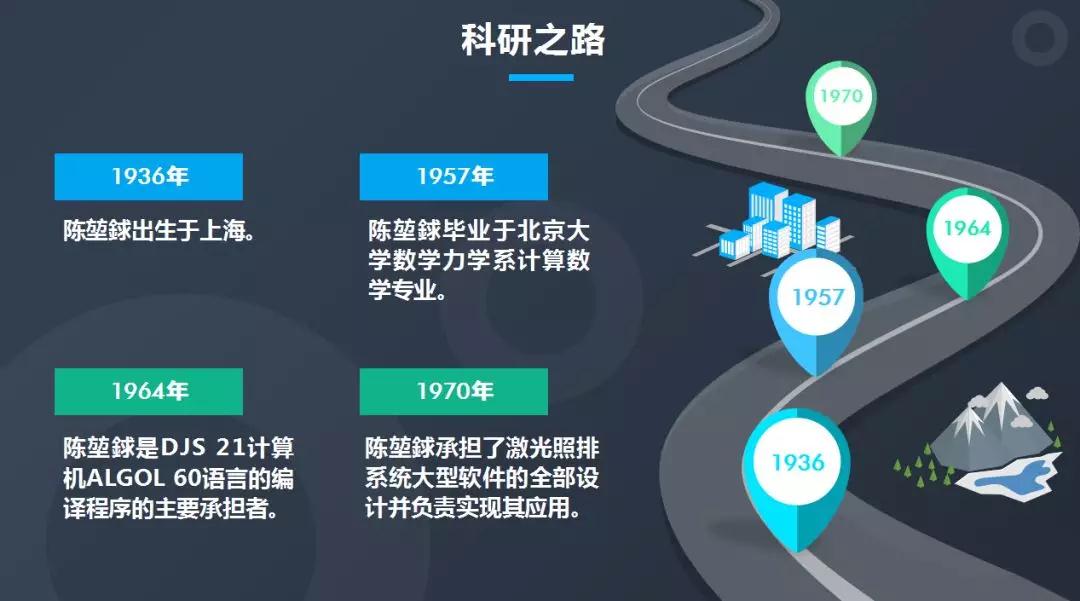 科研之路

1936年

陈堃銶出生于上海。

1957年

陈堃銶毕业于北京大学数学力学系计算数学专业。

1964年

陈堃銶是DJS 21计算机ALGOL 60语言的编译程序的主要承担者。

1970年

陈堃銶承担了激光照排系统大型软件的全部设计并负责实现其应用。

1970

1964

1957

1936